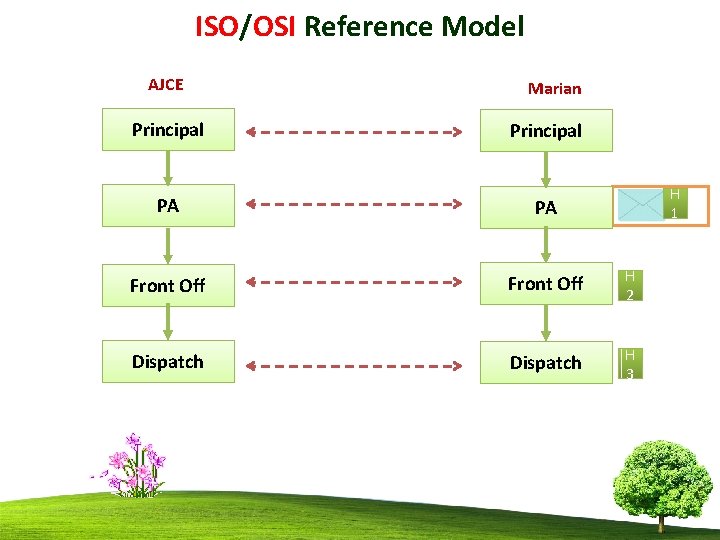 ISO/OSI Reference Model

AJCE

Principal

PA

Front Off

Dispatch

Marian

Principal

PA

Front Off

Dispatch

H 1

H 2

H 3